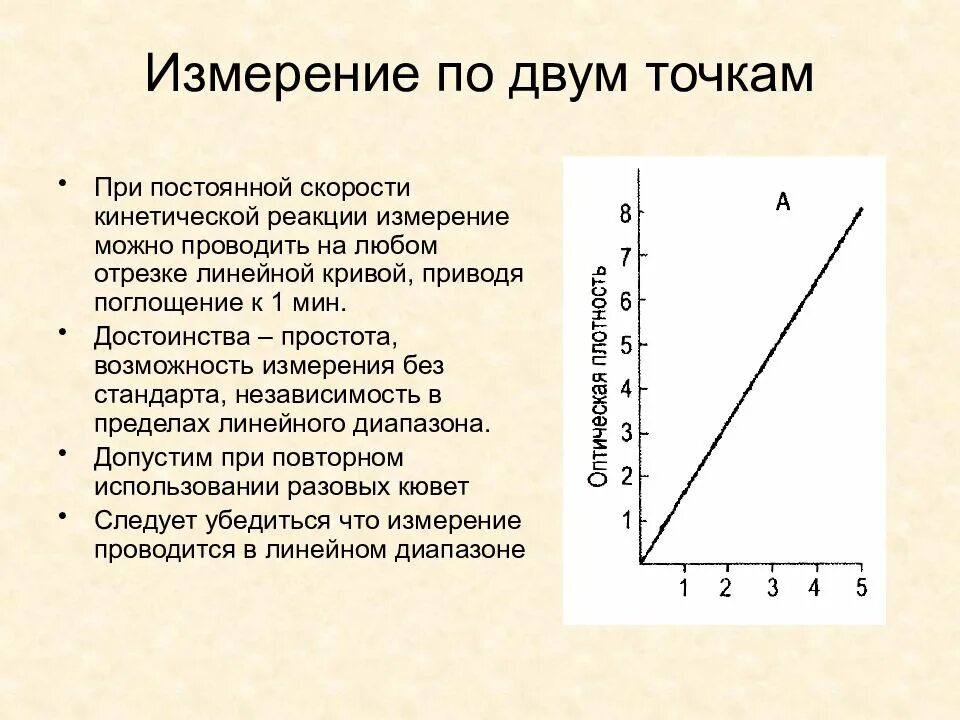 Измерение по двум точкам

• При постоянной скорости кинетической реакции измерение можно проводить на любом отрезке линейной кривой, приводя поглощение к 1 мин.
• Достоинства – простота, возможность измерения без стандарта, независимость в пределах линейного диапазона.
• Допустим при повторном использовании разовых кювет
• Следует убедиться что измерение проводится в линейном диапазоне

A
Оптическая плотность
8
7
6
5
4
3
2
1
1 2 3 4 5